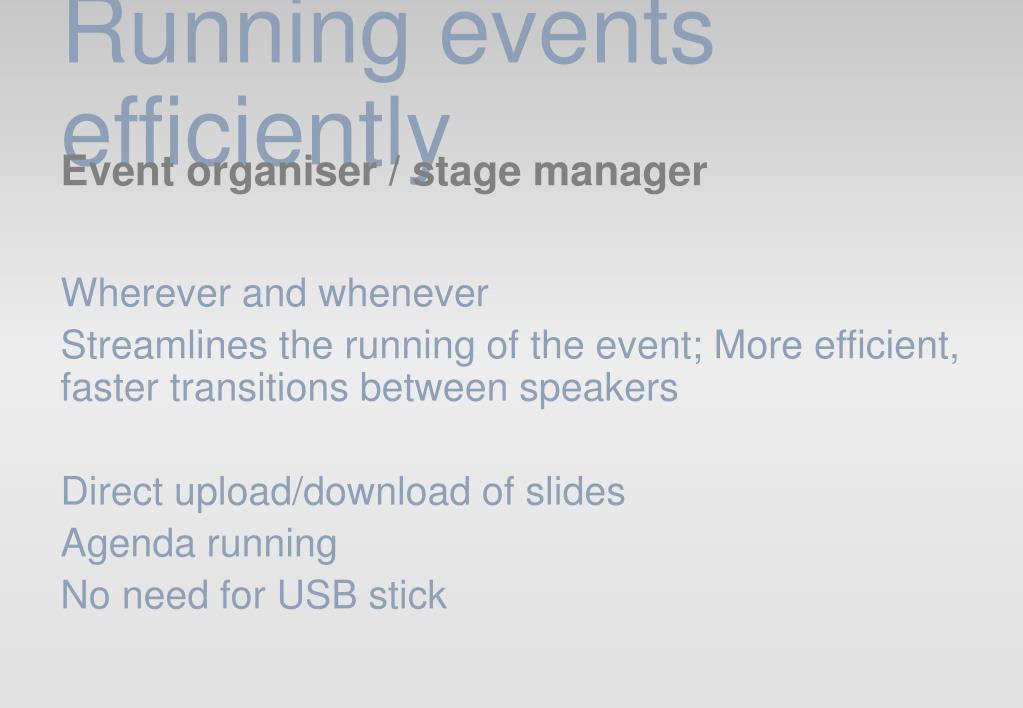 Running events efficiently

Event organiser / stage manager

Wherever and whenever

Streamlines the running of the event; More efficient, faster transitions between speakers

Direct upload/download of slides

Agenda running

No need for USB stick